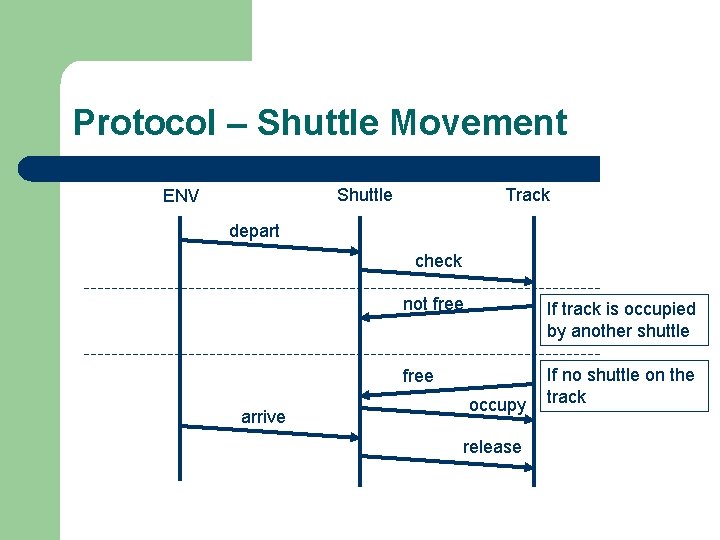 Protocol – Shuttle Movement

ENV

Shuttle

Track

depart

check

not free

If track is occupied by another shuttle

free

If no shuttle on the track

occupy

arrive

release